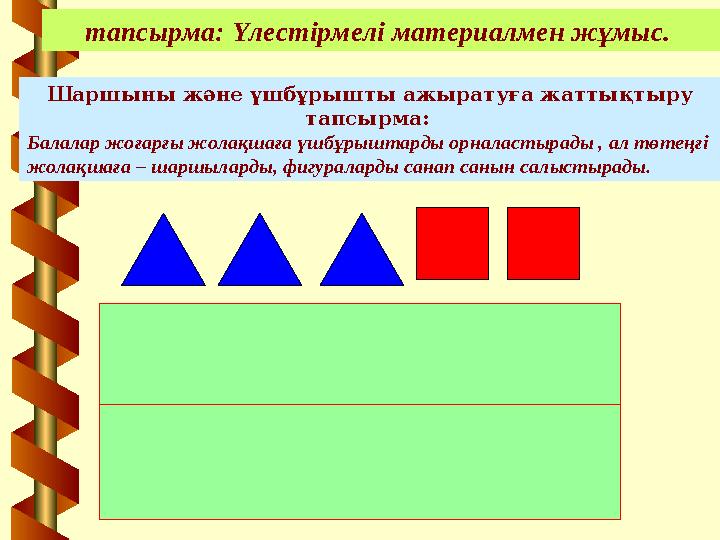 тапсырма: Үлестірмелі материалмен жұмыс.

Шаршыны және үшбұрышты ажыратуға жаттықтыру тапсырма:

Балалар жоғарғы жолақшаға үшбұрыштарды орналастырады , ал төтеңгі жолақшаға – шаршыларды, фигураларды санап санын салыстырады.